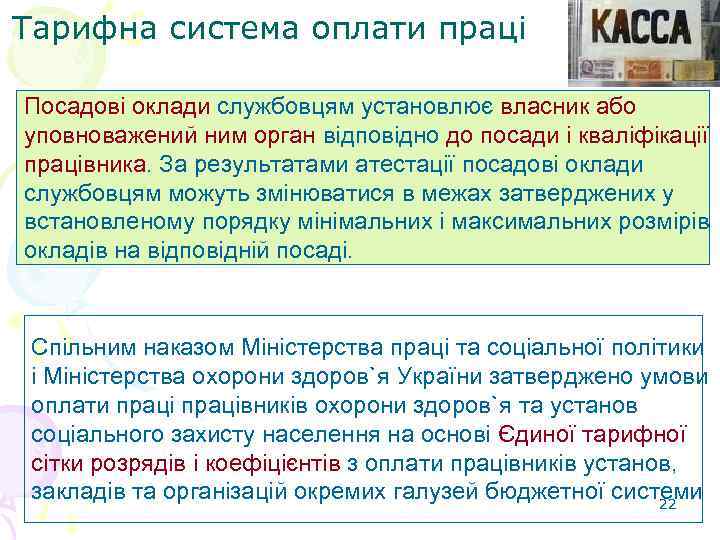 Тарифна система оплати праці

КАССА

Посадові оклади службовцям установлює власник або уповноважений ним орган відповідно до посади і кваліфікації працівника. За результатами атестації посадові оклади службовцям можуть змінюватися в межах затверджених у встановленому порядку мінімальних і максимальних розмірів окладів на відповідній посаді.

Спільним наказом Міністерства праці та соціальної політики і Міністерства охорони здоров`я України затверджено умови оплати праці працівників охорони здоров`я та установ соціального захисту населення на основі Єдиної тарифної сітки розрядів і коефіцієнтів з оплати працівників установ, закладів та організацій окремих галузей бюджетної системи

22